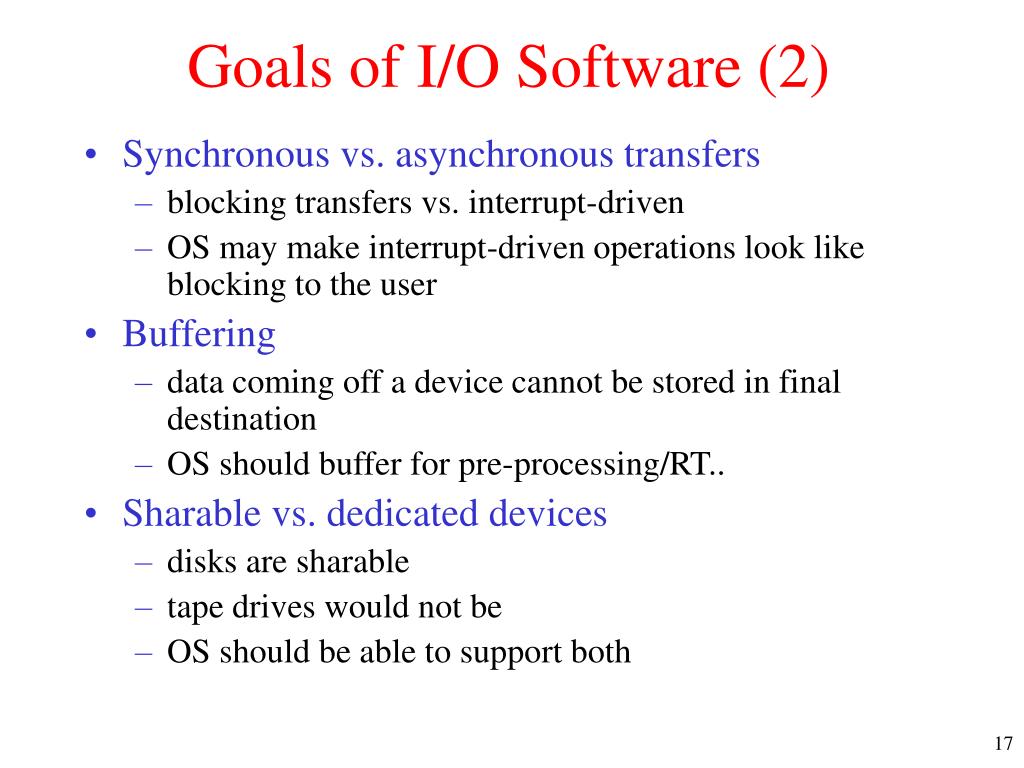 Goals of I/O Software (2)

• Synchronous vs. asynchronous transfers
– blocking transfers vs. interrupt-driven
– OS may make interrupt-driven operations look like blocking to the user
• Buffering
– data coming off a device cannot be stored in final destination
– OS should buffer for pre-processing/RT..
• Sharable vs. dedicated devices
– disks are sharable
– tape drives would not be
– OS should be able to support both

17